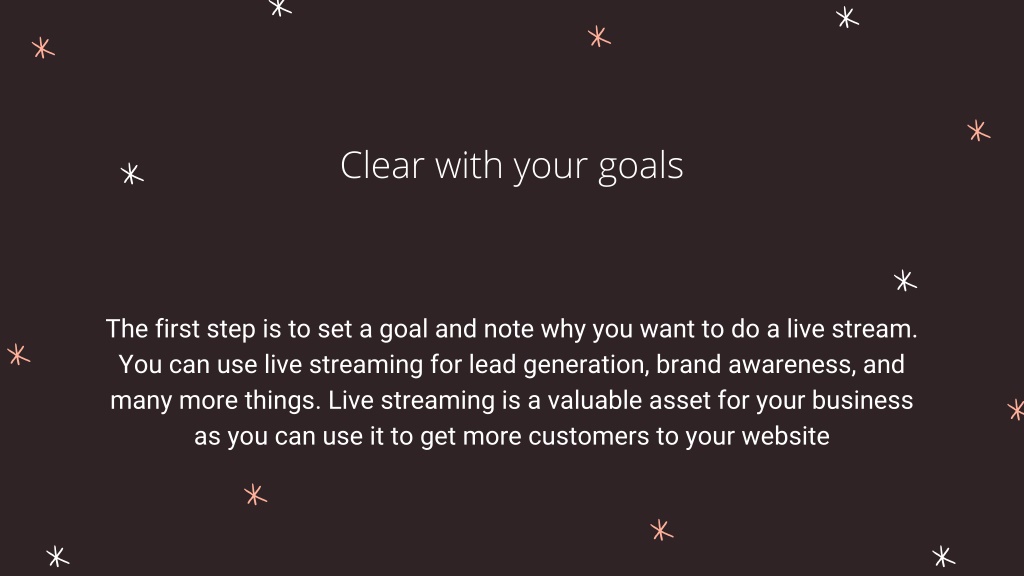 Clear with your goals

The first step is to set a goal and note why you want to do a live stream. You can use live streaming for lead generation, brand awareness, and many more things. Live streaming is a valuable asset for your business as you can use it to get more customers to your website